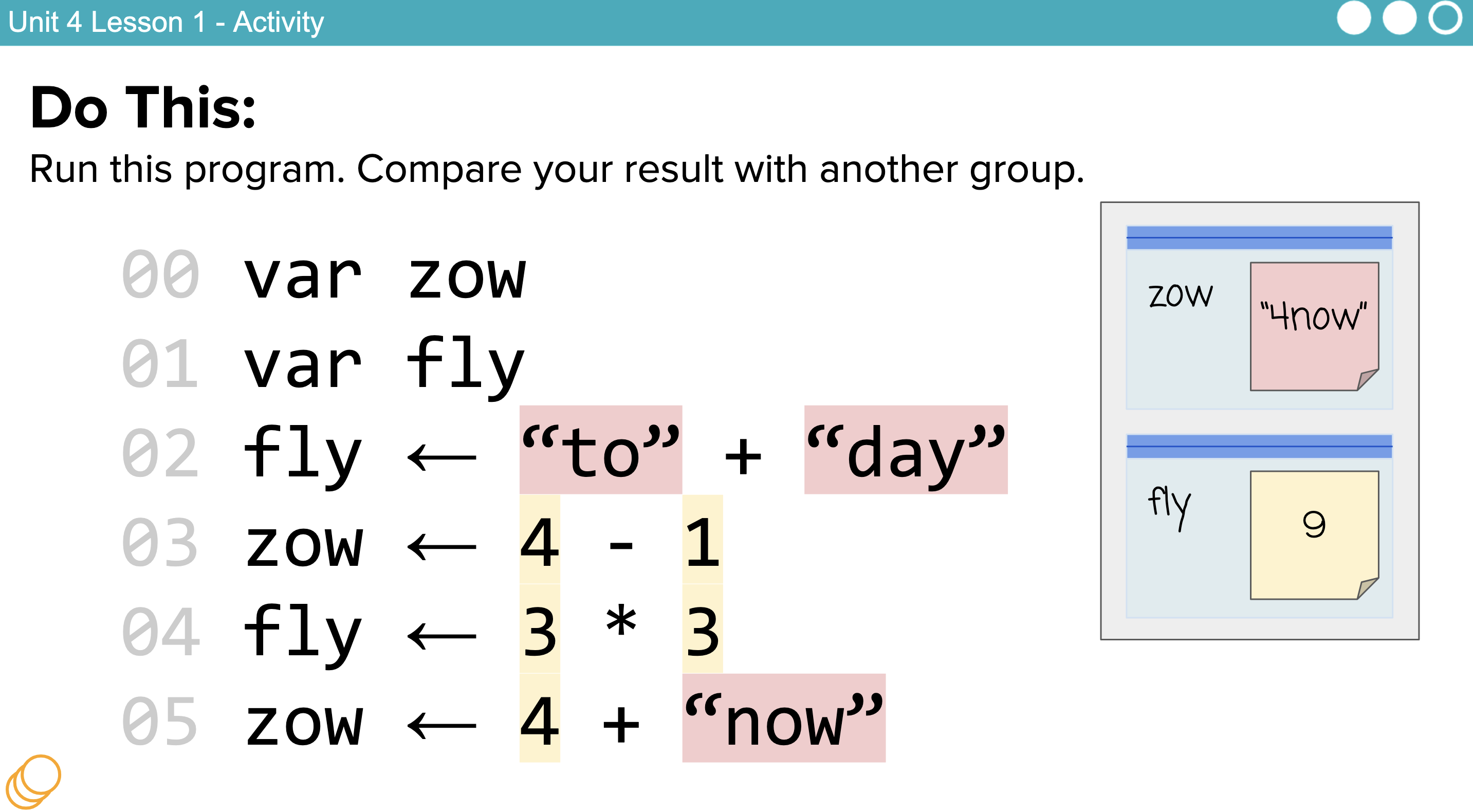 Unit 4 Lesson 1 - Activity

Do This:

Run this program. Compare your result with another group.

00 var zow
01 var fly
02 fly ← “to” + “day”
03 zow ← 4 - 1
04 fly ← 3 * 3
05 zow ← 4 + “now”

zow "4now"

fly 9